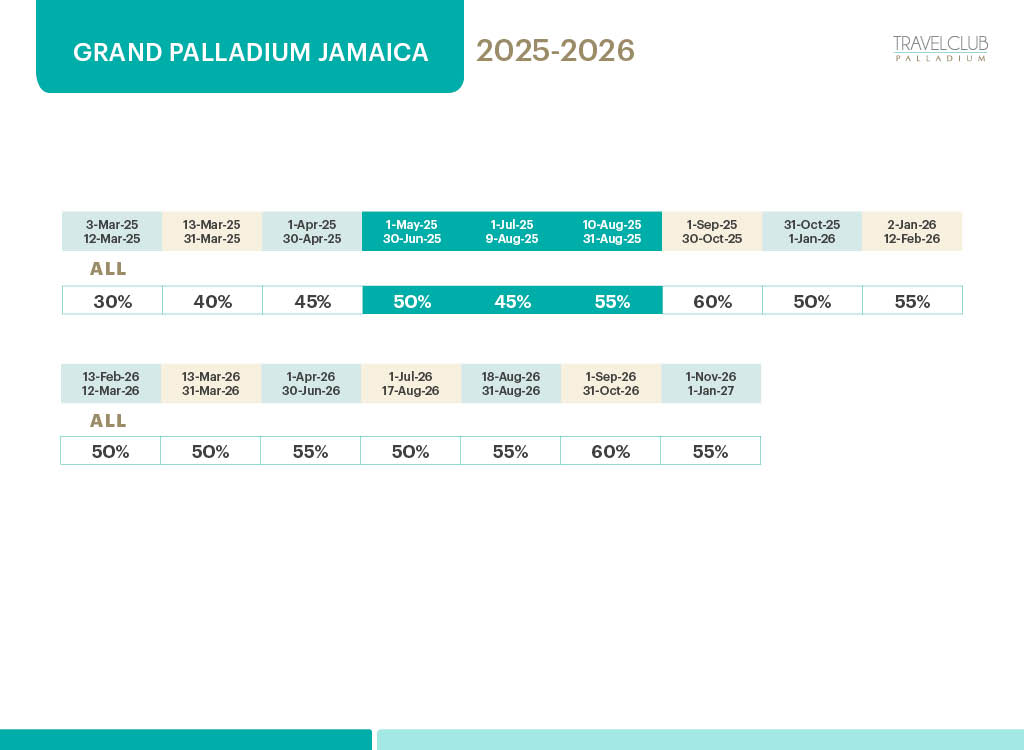 GRAND PALLADIUM JAMAICA

2025-2026

TRAVELCLUB
PALLADIUM

| 3-Mar-25 12-Mar-25 | 13-Mar-25 31-Mar-25 | 1-Apr-25 30-Apr-25 | 1-May-25 30-Jun-25 | 1-Jul-25 9-Aug-25 | 10-Aug-25 31-Aug-25 | 1-Sep-25 30-Oct-25 | 31-Oct-25 1-Jan-26 | 2-Jan-26 12-Feb-26 |
|---|---|---|---|---|---|---|---|---|
| ALL | | | | | | | | |
| 30% | 40% | 45% | 50% | 45% | 55% | 60% | 50% | 55% |

| 13-Feb-26 12-Mar-26 | 13-Mar-26 31-Mar-26 | 1-Apr-26 30-Jun-26 | 1-Jul-26 17-Aug-26 | 18-Aug-26 31-Aug-26 | 1-Sep-26 31-Oct-26 | 1-Nov-26 1-Jan-27 |
|---|---|---|---|---|---|---|
| ALL | | | | | | |
| 50% | 50% | 55% | 50% | 55% | 60% | 55% |